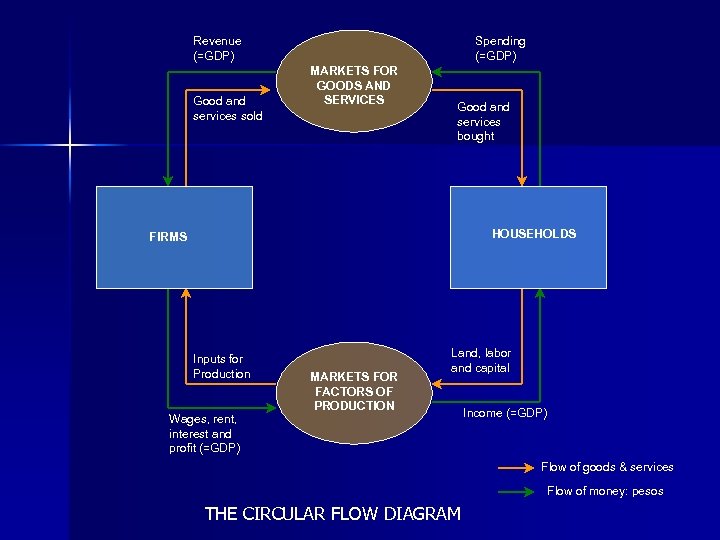 Revenue
(=GDP)

MARKETS FOR GOODS AND SERVICES

Spending
(=GDP)

Good and services sold

Good and services bought

FIRMS

HOUSEHOLDS

Inputs for Production

MARKETS FOR FACTORS OF PRODUCTION

Land, labor and capital

Wages, rent, interest and profit (=GDP)

Income (=GDP)

Flow of goods & services

Flow of money: pesos

THE CIRCULAR FLOW DIAGRAM